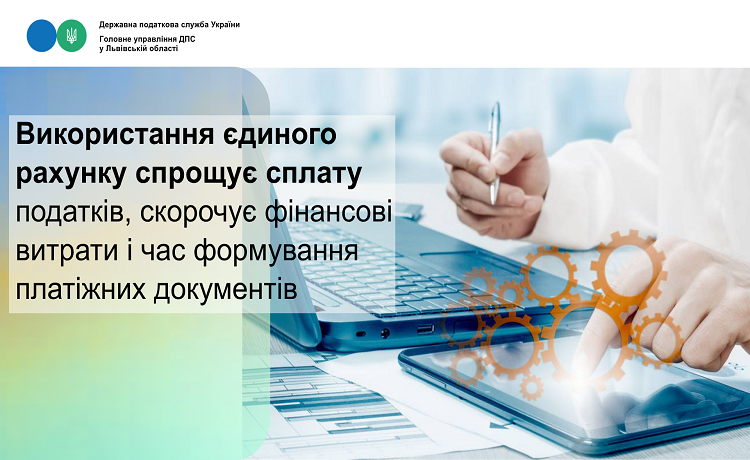 Державна податкова служба України
Головне управління ДПС у Львівській області

Використання єдиного рахунку спрощує сплату податків, скорочує фінансові витрати і час формування платіжних документів